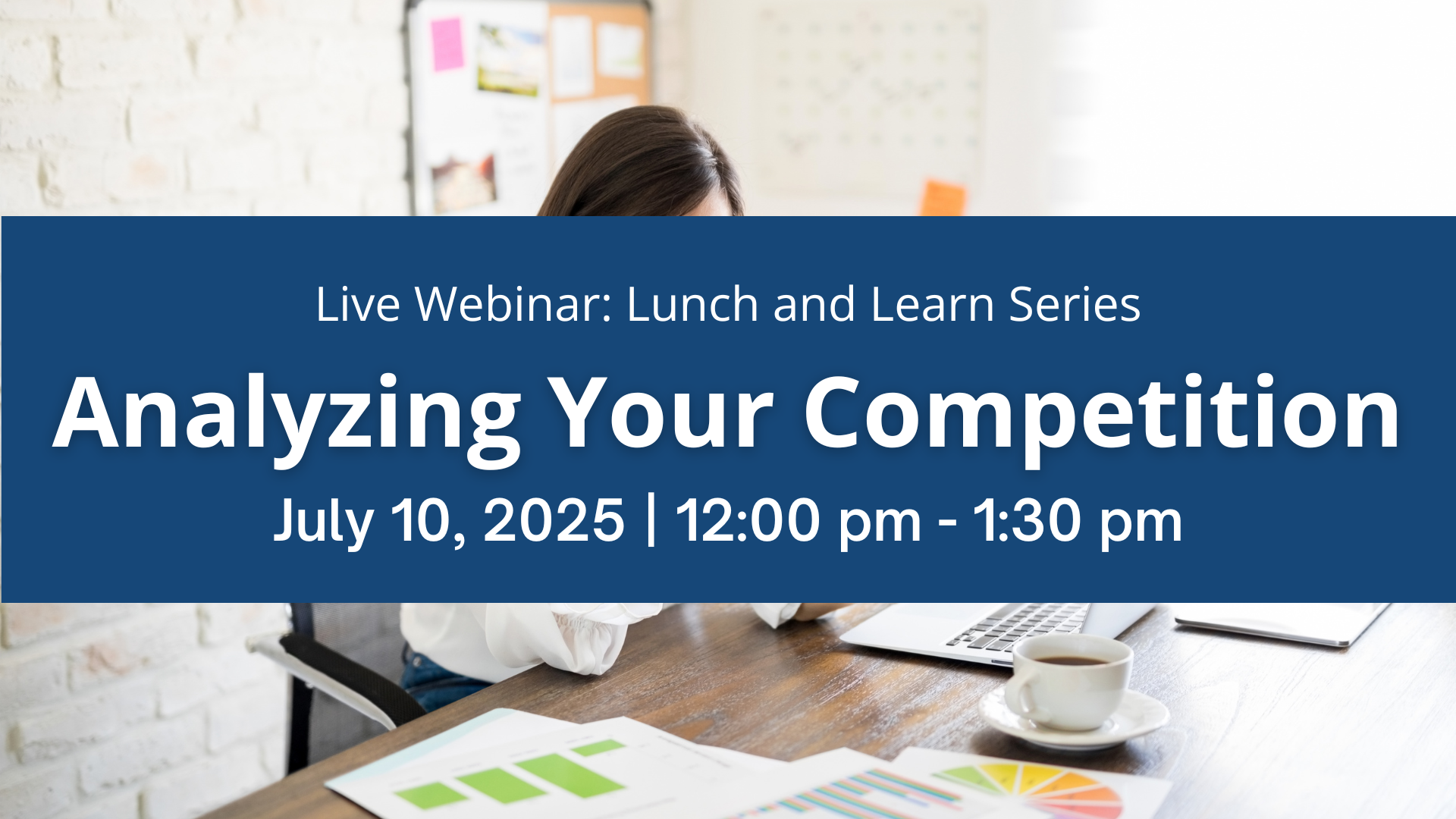 Live Webinar: Lunch and Learn Series

Analyzing Your Competition

July 10, 2025 | 12:00 pm - 1:30 pm